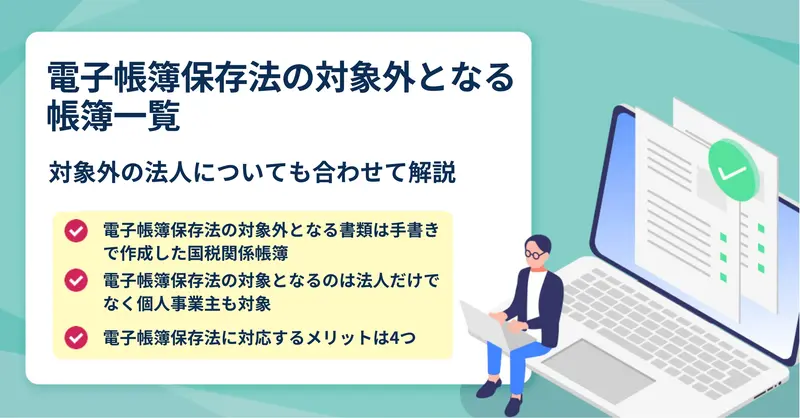 電子帳簿保存法の対象外となる帳簿一覧

対象外の法人についても合わせて解説

電子帳簿保存法の対象外となる書類は手書きで作成した国税関係帳簿

電子帳簿保存法の対象となるのは法人だけでなく個人事業主も対象

電子帳簿保存法に対応するメリットは4つ